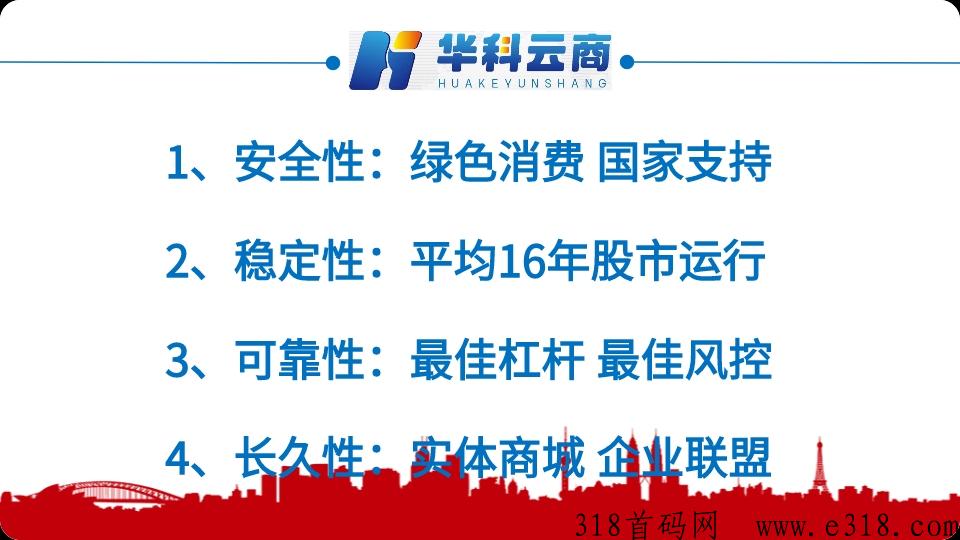 华科云商
HUAKEYUNSHANG

1、安全性：绿色消费 国家支持

2、稳定性：平均16年股市运行

3、可靠性：最佳杠杆 最佳风控

4、长久性：实体商城 企业联盟

318首码网 www.e318.com